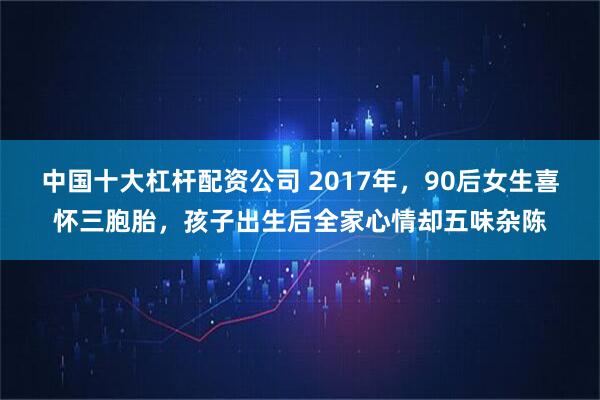 中国十大杠杆配资公司 2017年，90后女生喜怀三胞胎，孩子出生后全家心情却五味杂陈